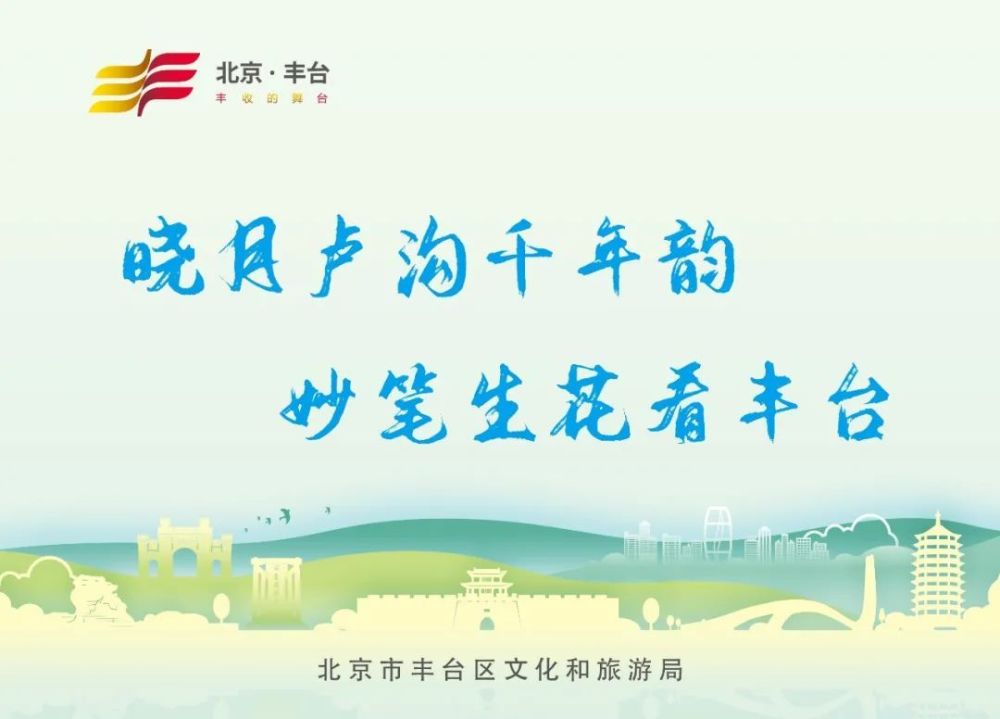 北京·丰台
丰收的舞台

晓月卢沟千年韵
妙笔生花看丰台

北京市丰台区文化和旅游局